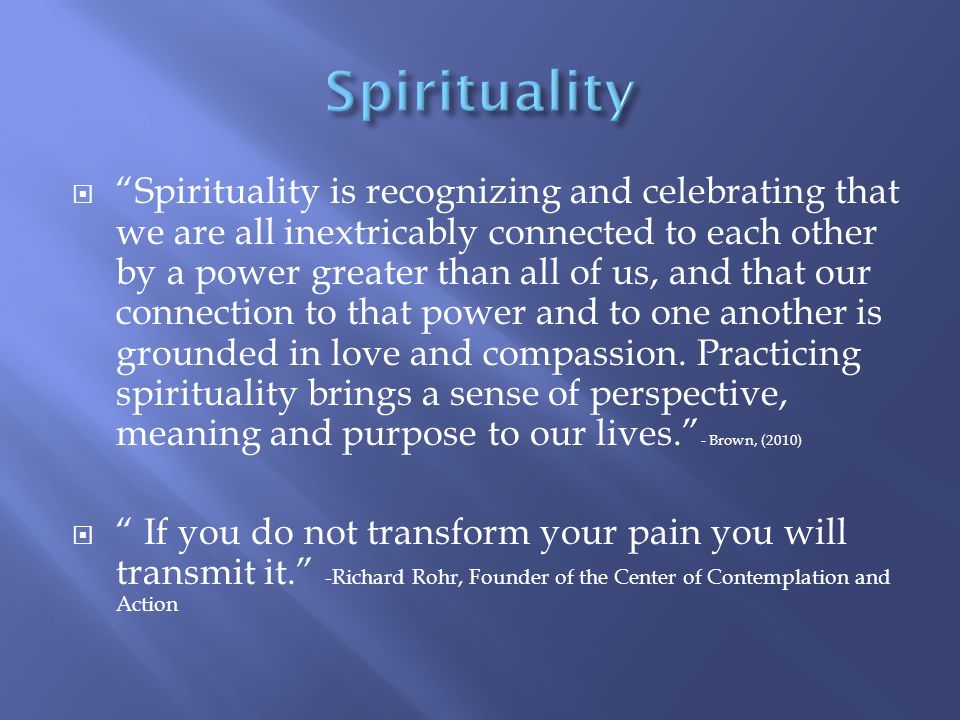 Spirituality

“Spirituality is recognizing and celebrating that we are all inextricably connected to each other by a power greater than all of us, and that our connection to that power and to one another is grounded in love and compassion. Practicing spirituality brings a sense of perspective, meaning and purpose to our lives.” - Brown, (2010)

“ If you do not transform your pain you will transmit it.” -Richard Rohr, Founder of the Center of Contemplation and Action